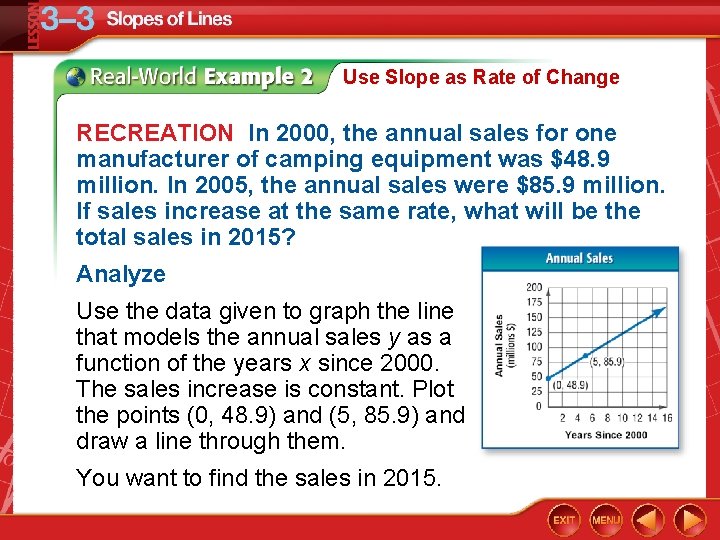 LESSON 3–3 Slopes of Lines

Real-World Example 2 Use Slope as Rate of Change

RECREATION In 2000, the annual sales for one manufacturer of camping equipment was \$48.9 million. In 2005, the annual sales were \$85.9 million. If sales increase at the same rate, what will be the total sales in 2015?

Analyze

Use the data given to graph the line that models the annual sales $y$ as a function of the years $x$ since 2000. The sales increase is constant. Plot the points (0, 48.9) and (5, 85.9) and draw a line through them.

You want to find the sales in 2015.

Annual Sales

Annual Sales (millions \$)

200
175
150
125
100
75
50
25
0

(5, 85.9)
(0, 48.9)

2 4 6 8 10 12 14 16

Years Since 2000

EXIT MENU